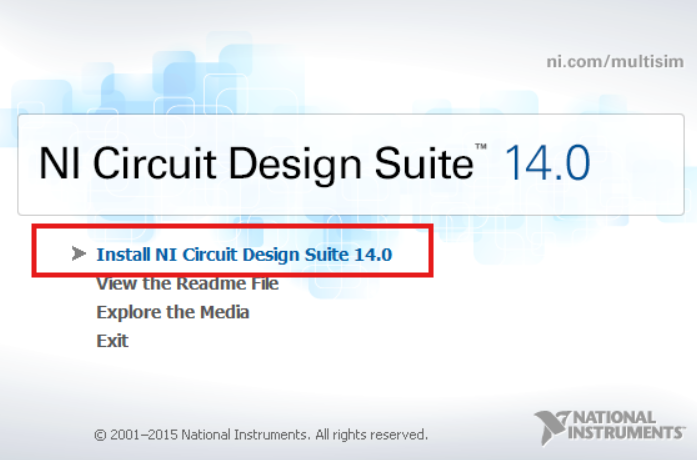 ni.com/multisim

NI Circuit Design Suite™ 14.0

Install NI Circuit Design Suite 14.0
View the Readme File
Explore the Media
Exit

© 2001–2015 National Instruments. All rights reserved.

NATIONAL INSTRUMENTS™